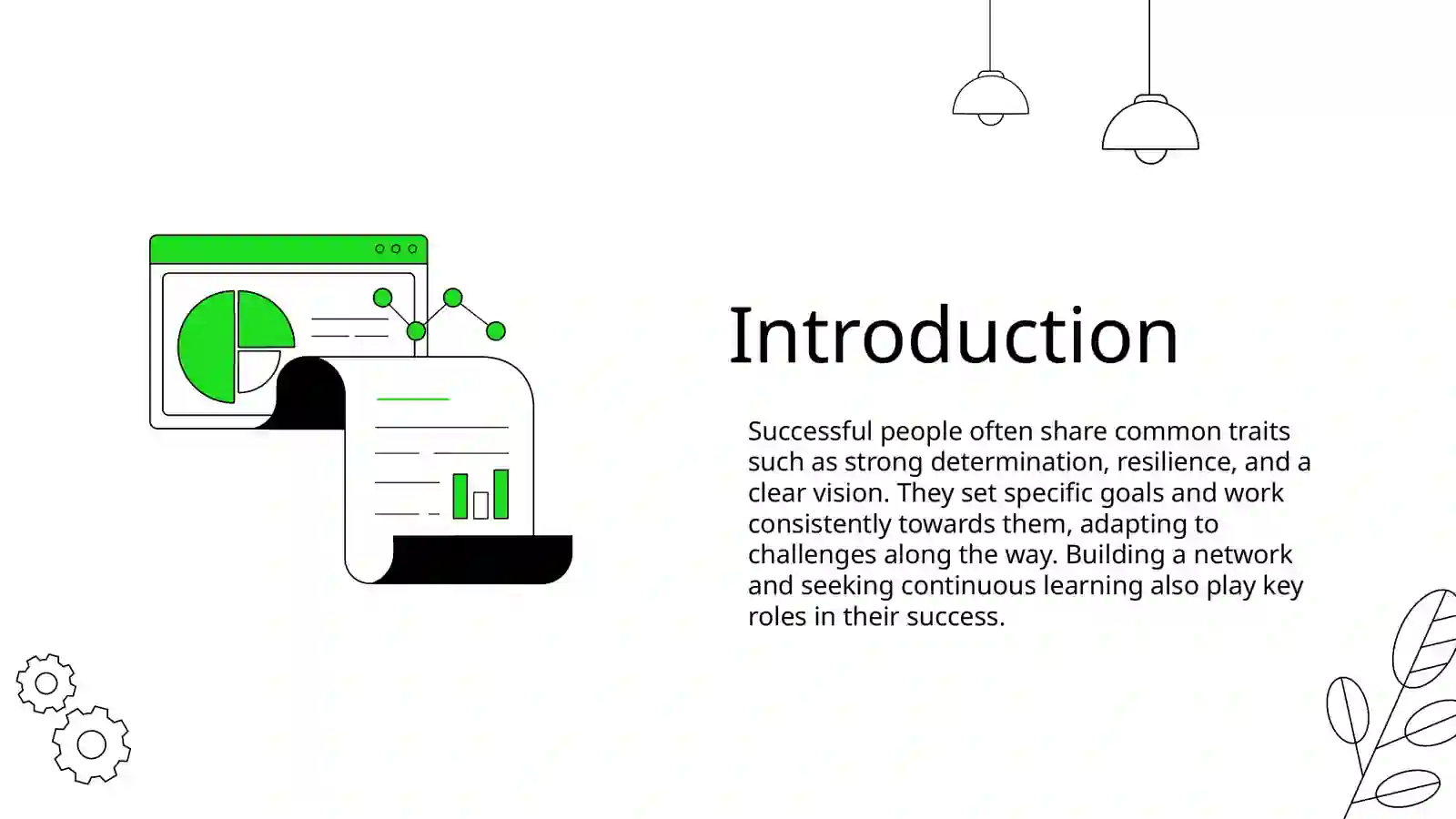 Introduction

Successful people often share common traits such as strong determination, resilience, and a clear vision. They set specific goals and work consistently towards them, adapting to challenges along the way. Building a network and seeking continuous learning also play key roles in their success.